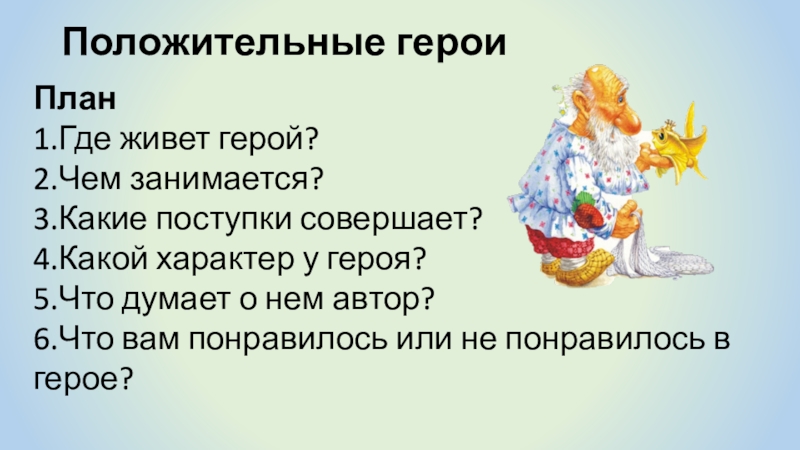 Положительные герои

План
1.Где живет герой?
2.Чем занимается?
3.Какие поступки совершает?
4.Какой характер у героя?
5.Что думает о нем автор?
6.Что вам понравилось или не понравилось в герое?